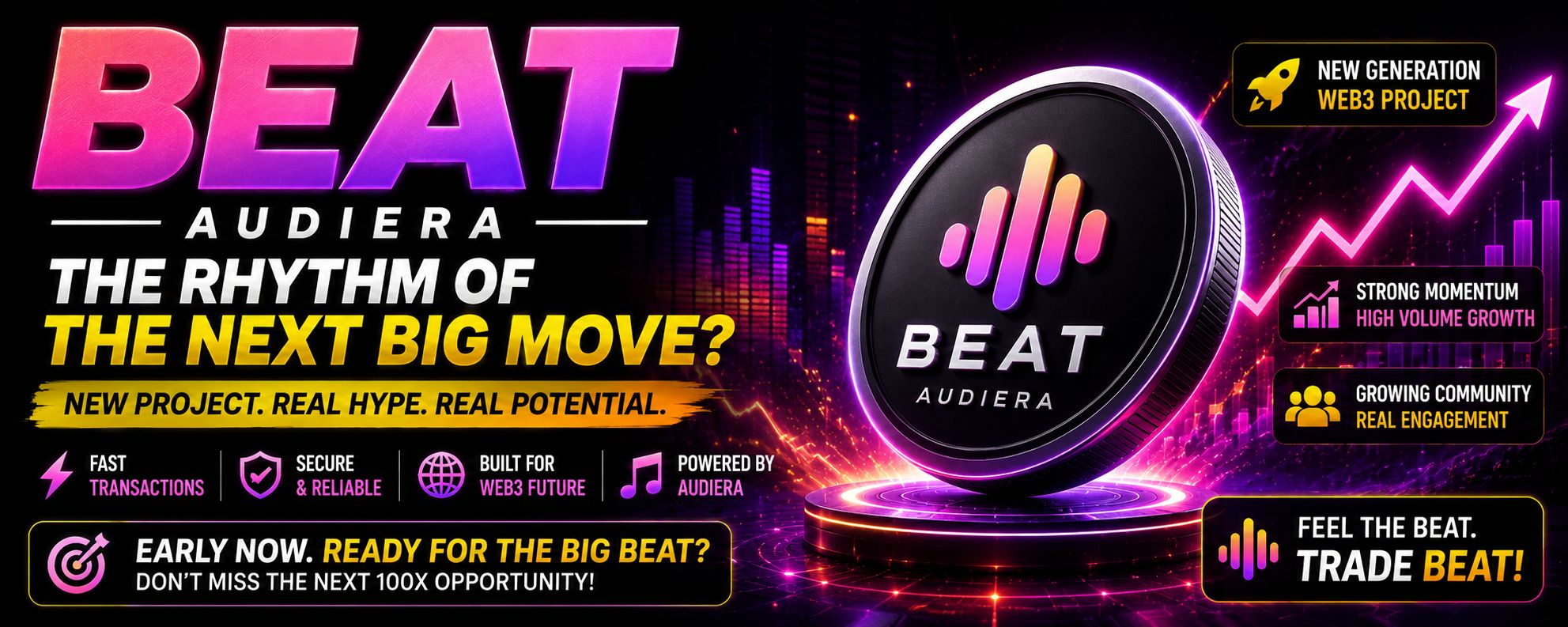 BEAT
AUDIERA
THE RHYTHM OF
THE NEXT BIG MOVE?
NEW PROJECT. REAL HYPE. REAL POTENTIAL.

FAST TRANSACTIONS
SECURE & RELIABLE
BUILT FOR WEB3 FUTURE
POWERED BY AUDIERA

EARLY NOW. READY FOR THE BIG BEAT?
DON'T MISS THE NEXT 100X OPPORTUNITY!

BEAT
AUDIERA

NEW GENERATION
WEB3 PROJECT

STRONG MOMENTUM
HIGH VOLUME GROWTH

GROWING COMMUNITY
REAL ENGAGEMENT

FEEL THE BEAT.
TRADE BEAT!